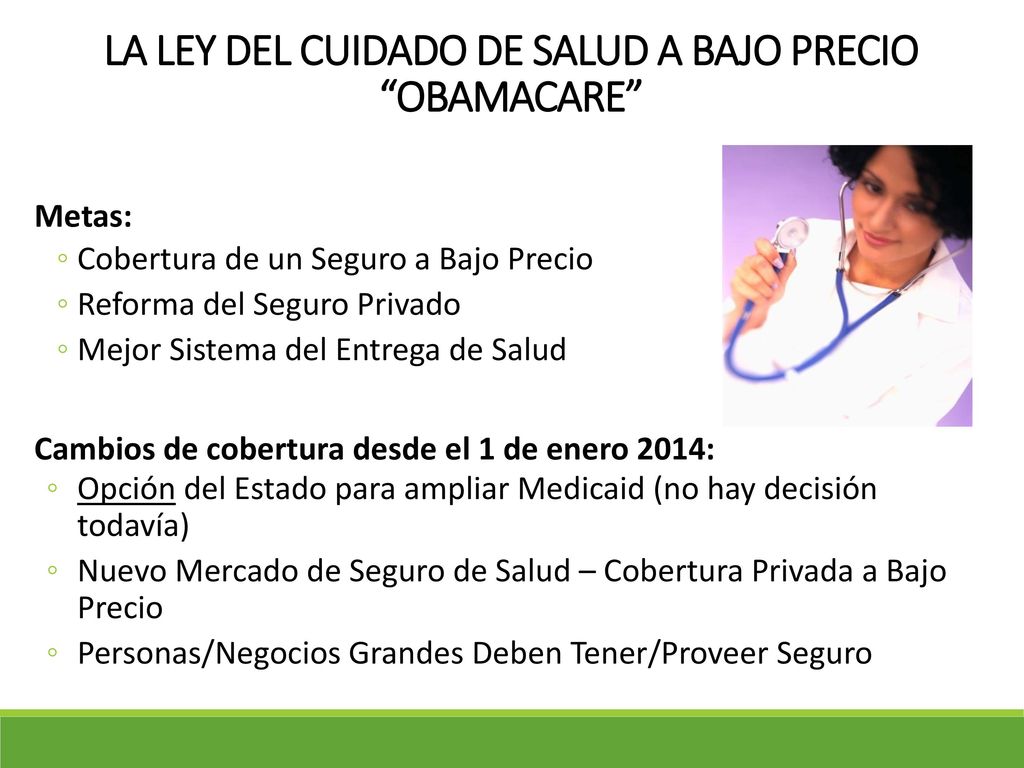 LA LEY DEL CUIDADO DE SALUD A BAJO PRECIO “OBAMACARE”

Metas:
◦ Cobertura de un Seguro a Bajo Precio
◦ Reforma del Seguro Privado
◦ Mejor Sistema del Entrega de Salud

Cambios de cobertura desde el 1 de enero 2014:
◦ Opción del Estado para ampliar Medicaid (no hay decisión todavía)
◦ Nuevo Mercado de Seguro de Salud – Cobertura Privada a Bajo Precio
◦ Personas/Negocios Grandes Deben Tener/Proveer Seguro